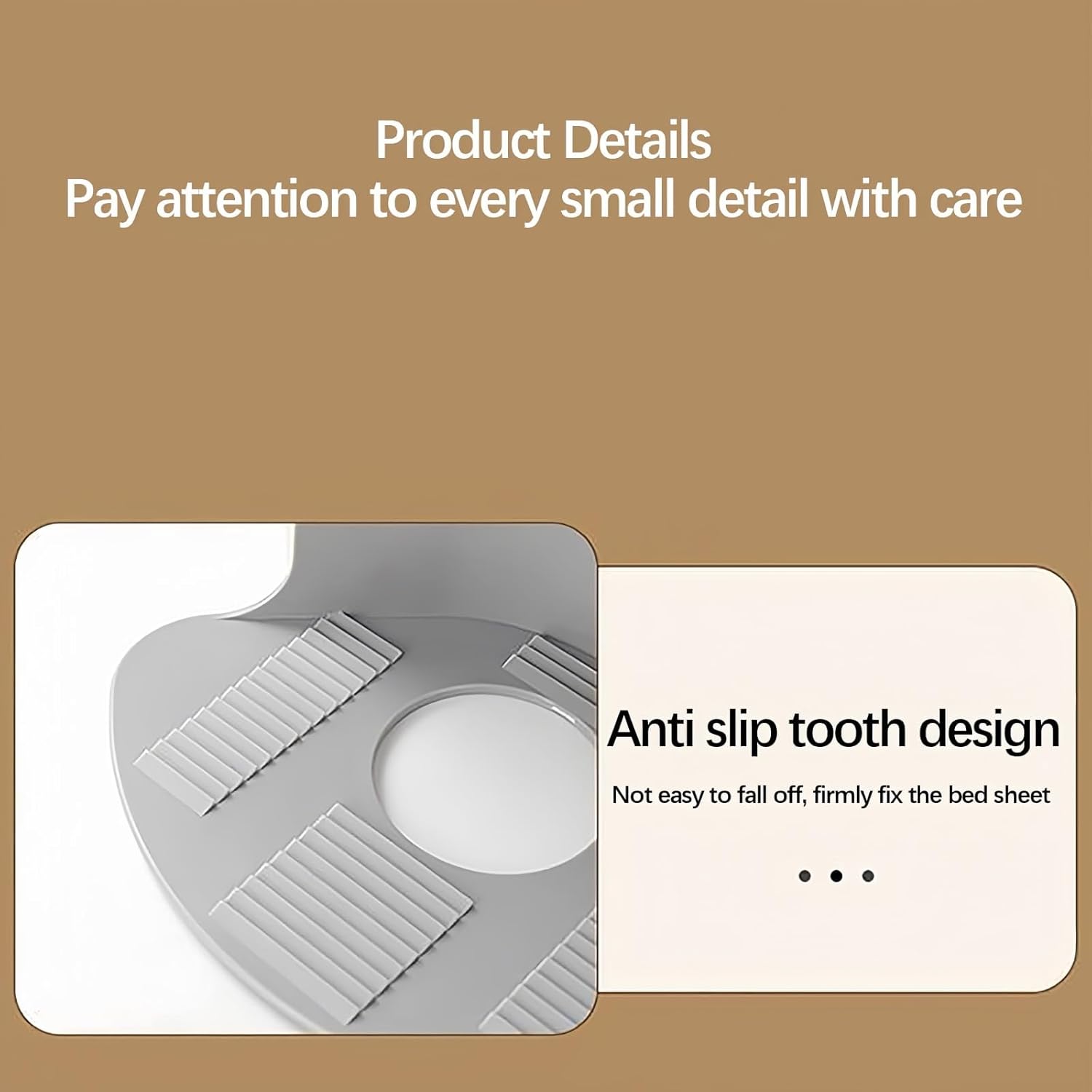 Product Details
Pay attention to every small detail with care

Anti slip tooth design

Not easy to fall off, firmly fix the bed sheet